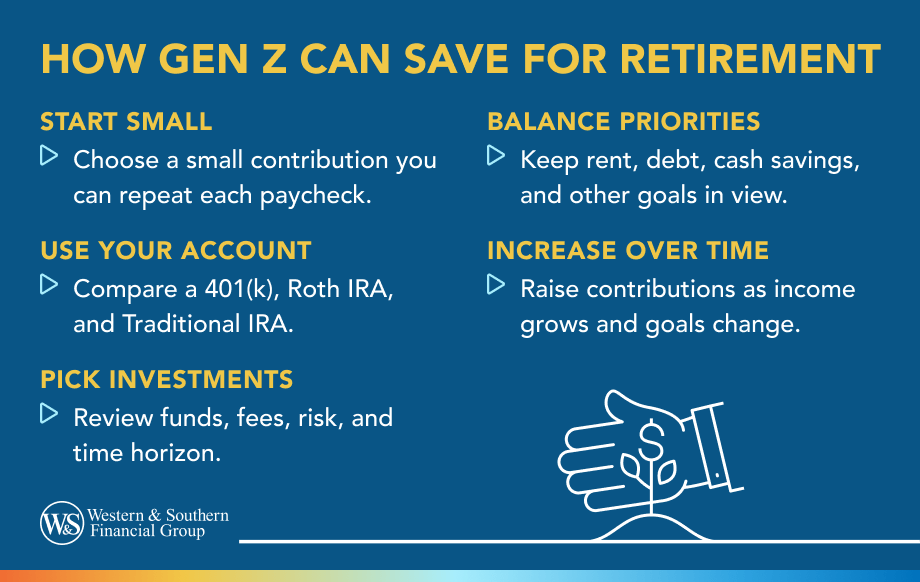 HOW GEN Z CAN SAVE FOR RETIREMENT

START SMALL
Choose a small contribution you can repeat each paycheck.

USE YOUR ACCOUNT
Compare a 401(k), Roth IRA, and Traditional IRA.

PICK INVESTMENTS
Review funds, fees, risk, and time horizon.

BALANCE PRIORITIES
Keep rent, debt, cash savings, and other goals in view.

INCREASE OVER TIME
Raise contributions as income grows and goals change.

$

W&S Western & Southern Financial Group